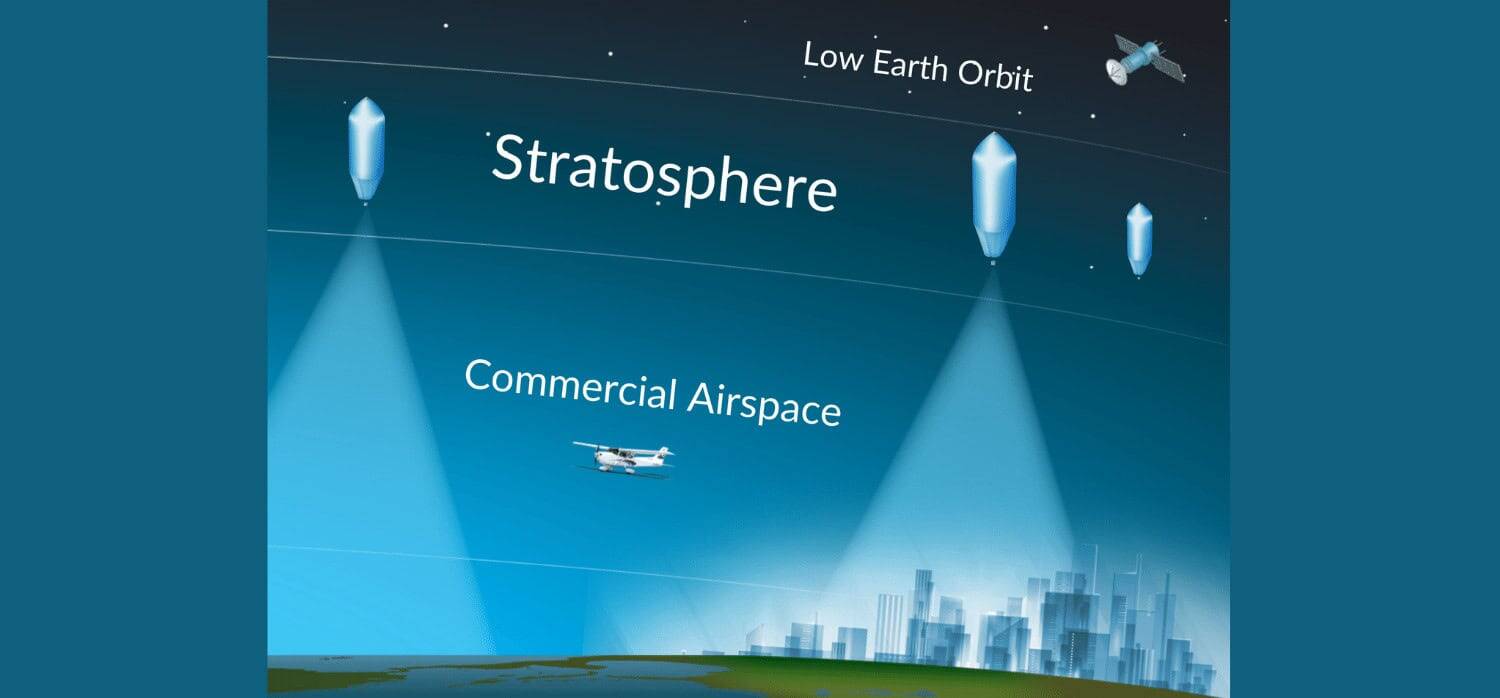 Low Earth Orbit

Stratosphere

Commercial Airspace